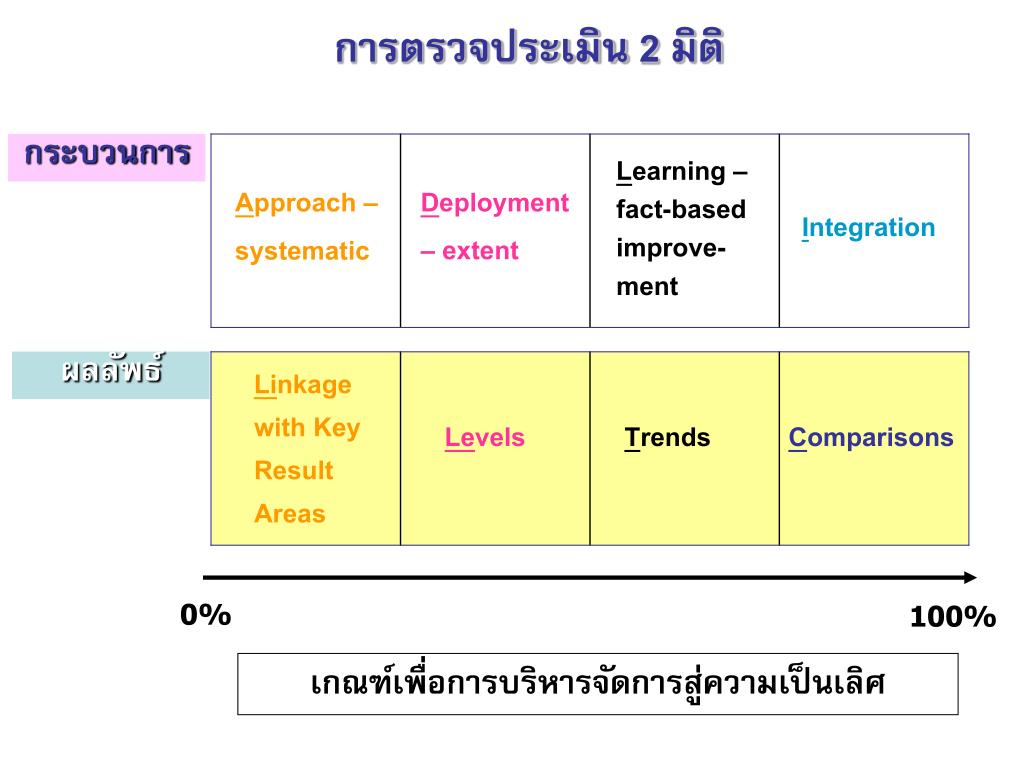 การตรวจประเมิน 2 มิติ

กระบวนการ

| Approach – systematic | Deployment – extent | Learning – fact-based improvement | Integration |
|---|---|---|---|

ผลลัพธ์

| Linkage with Key Result Areas | Levels | Trends | Comparisons |
|---|---|---|---|

0%

100%

เกณฑ์เพื่อการบริหารจัดการสู่ความเป็นเลิศ